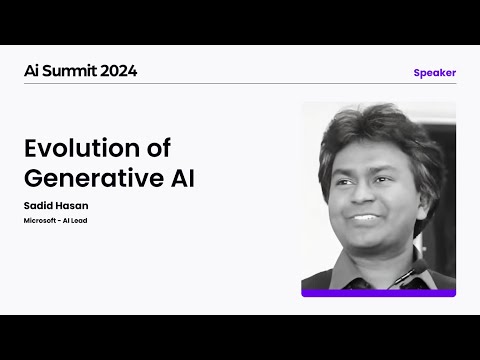 Ai Summit 2024

Speaker

Evolution of Generative AI

Sadid Hasan

Microsoft - AI Lead